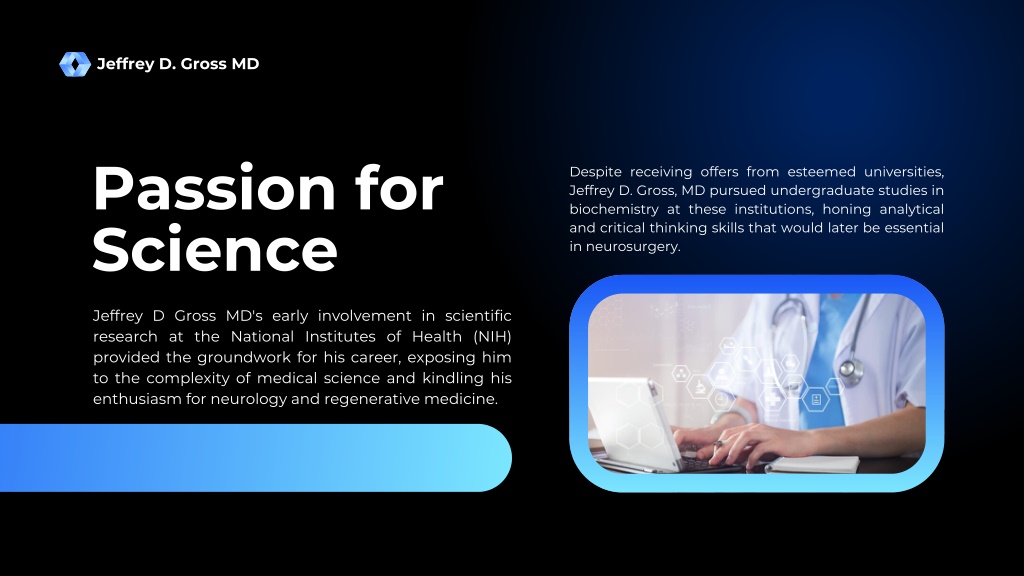 Jeffrey D. Gross MD

Passion for Science

Jeffrey D Gross MD's early involvement in scientific research at the National Institutes of Health (NIH) provided the groundwork for his career, exposing him to the complexity of medical science and kindling his enthusiasm for neurology and regenerative medicine.

Despite receiving offers from esteemed universities, Jeffrey D. Gross, MD pursued undergraduate studies in biochemistry at these institutions, honing analytical and critical thinking skills that would later be essential in neurosurgery.